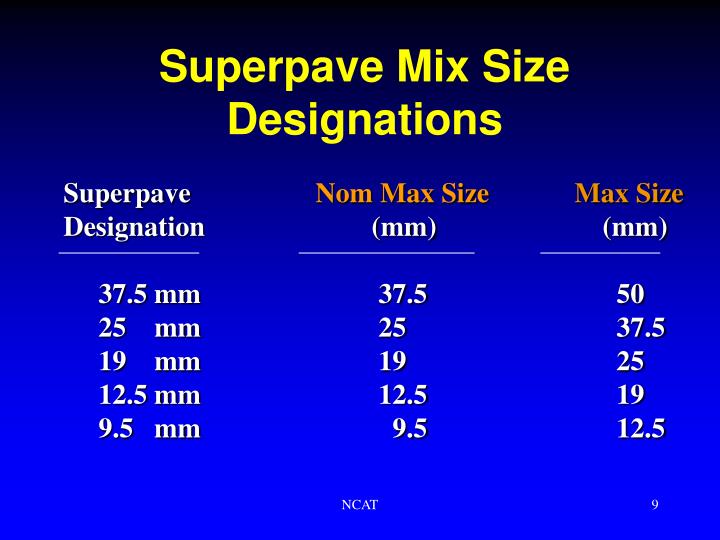 Superpave Mix Size Designations

| Superpave Designation | Nom Max Size (mm) | Max Size (mm) |
|---|---|---|
| 37.5 mm | 37.5 | 50 |
| 25 mm | 25 | 37.5 |
| 19 mm | 19 | 25 |
| 12.5 mm | 12.5 | 19 |
| 9.5 mm | 9.5 | 12.5 |

NCAT

9